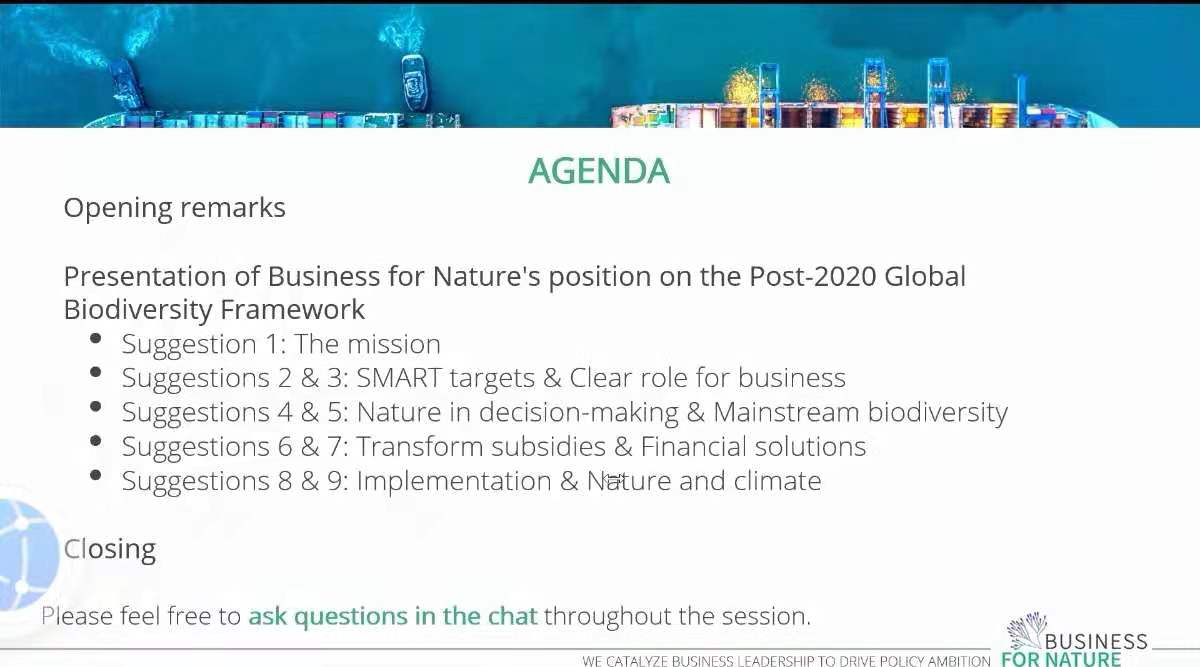 AGENDA

Opening remarks

Presentation of Business for Nature's position on the Post-2020 Global Biodiversity Framework

- Suggestion 1: The mission
- Suggestions 2 & 3: SMART targets & Clear role for business
- Suggestions 4 & 5: Nature in decision-making & Mainstream biodiversity
- Suggestions 6 & 7: Transform subsidies & Financial solutions
- Suggestions 8 & 9: Implementation & Nature and climate

Closing

Please feel free to ask questions in the chat throughout the session.

WE CATALYZE BUSINESS LEADERSHIP TO DRIVE POLICY AMBITION BUSINESS FOR NATURE